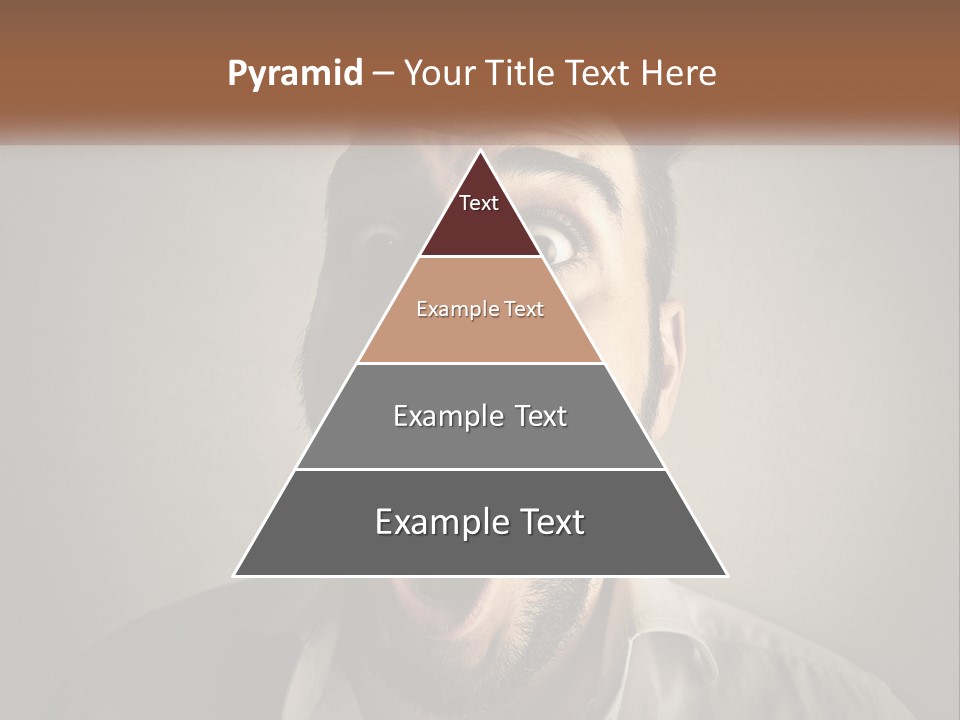 Pyramid – Your Title Text Here

Text

Example Text

Example Text

Example Text